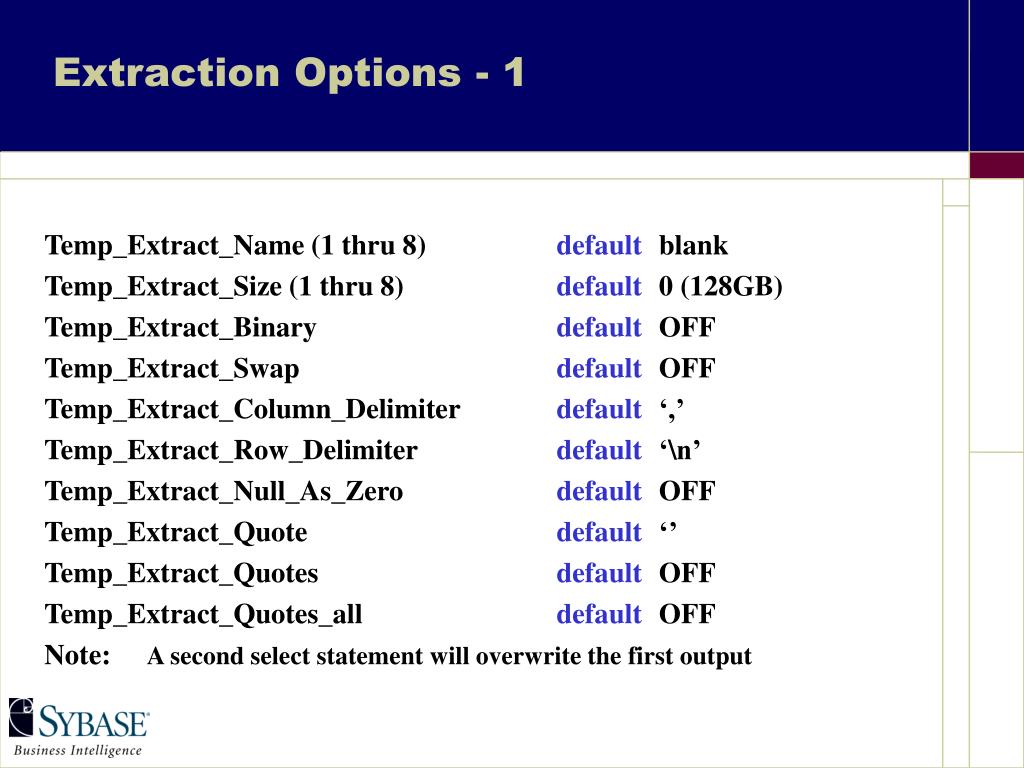 Extraction Options - 1

Temp_Extract_Name (1 thru 8) default blank
Temp_Extract_Size (1 thru 8) default 0 (128GB)
Temp_Extract_Binary default OFF
Temp_Extract_Swap default OFF
Temp_Extract_Column_Delimiter default ‘,’
Temp_Extract_Row_Delimiter default ‘\n’
Temp_Extract_Null_As_Zero default OFF
Temp_Extract_Quote default ‘’
Temp_Extract_Quotes default OFF
Temp_Extract_Quotes_all default OFF
Note: A second select statement will overwrite the first output

SYBASE
Business Intelligence